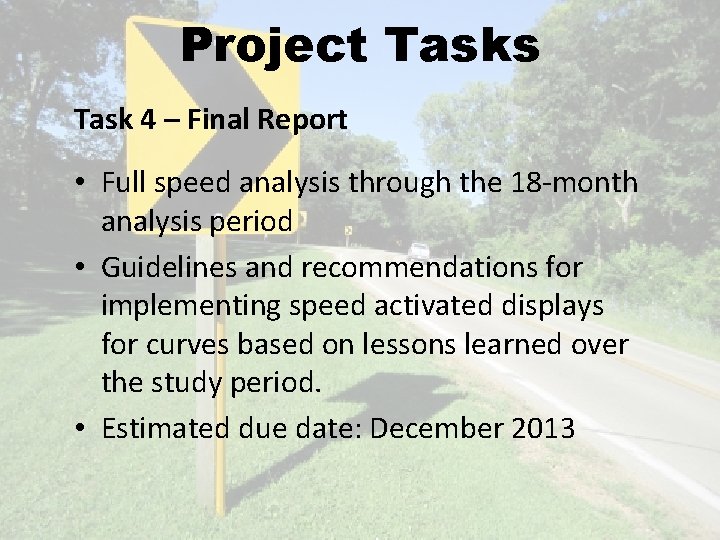 Project Tasks

Task 4 – Final Report

• Full speed analysis through the 18-month analysis period
• Guidelines and recommendations for implementing speed activated displays for curves based on lessons learned over the study period.
• Estimated due date: December 2013